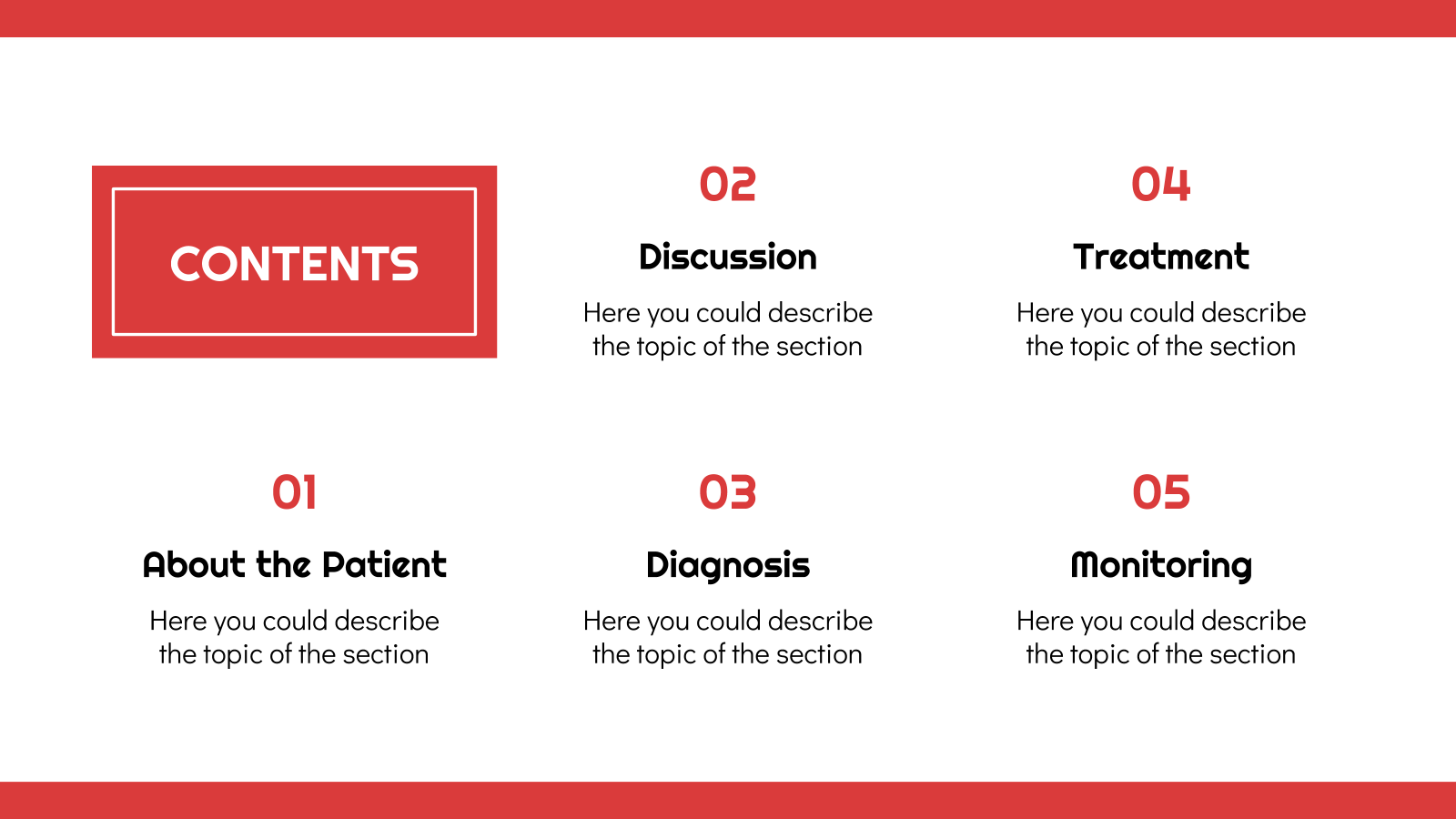 CONTENTS

01
About the Patient
Here you could describe the topic of the section

02
Discussion
Here you could describe the topic of the section

03
Diagnosis
Here you could describe the topic of the section

04
Treatment
Here you could describe the topic of the section

05
Monitoring
Here you could describe the topic of the section